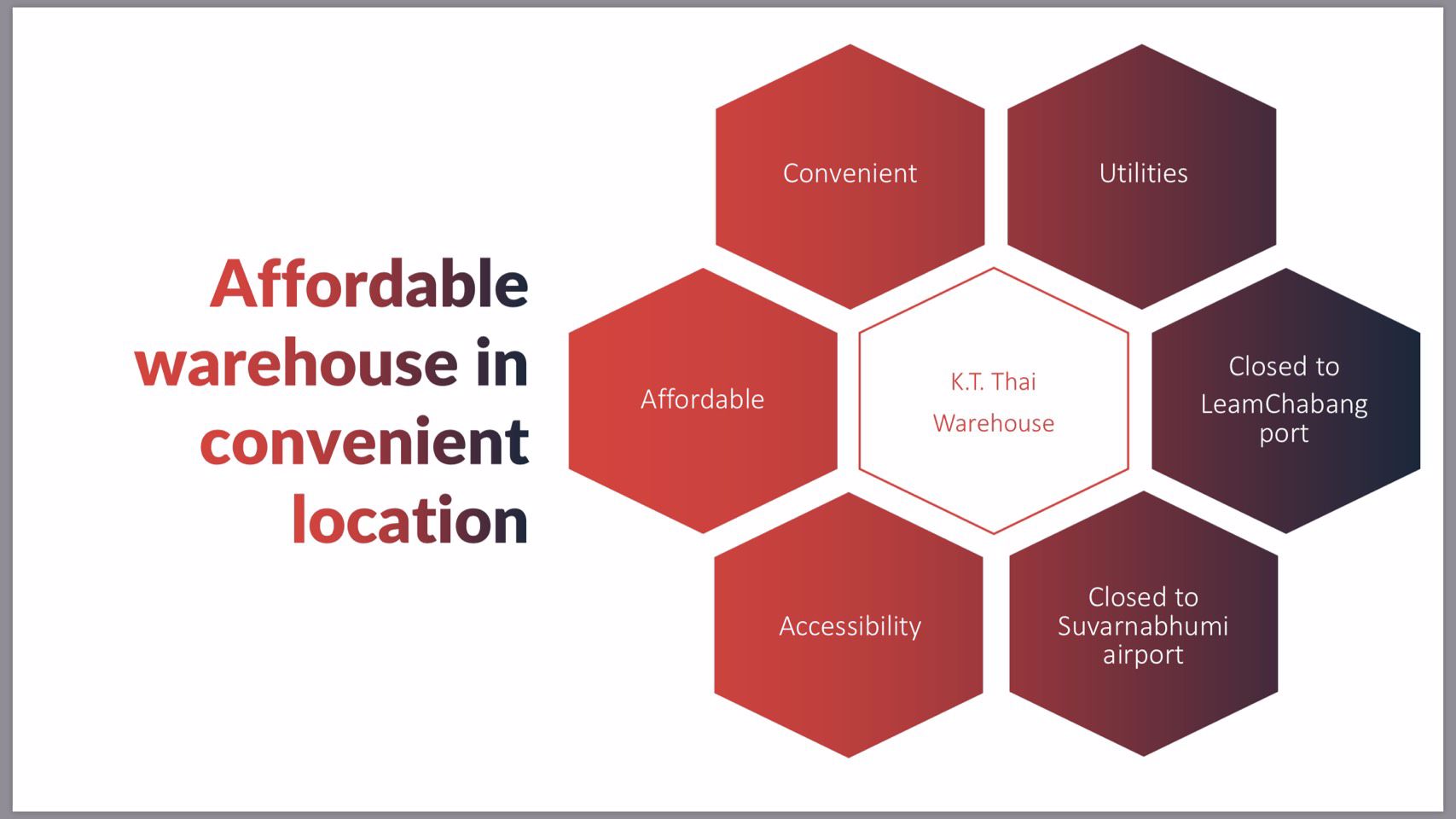 Affordable warehouse in convenient location

Convenient

Utilities

Affordable

K.T. Thai Warehouse

Closed to LeamChabang port

Accessibility

Closed to Suvarnabhumi airport